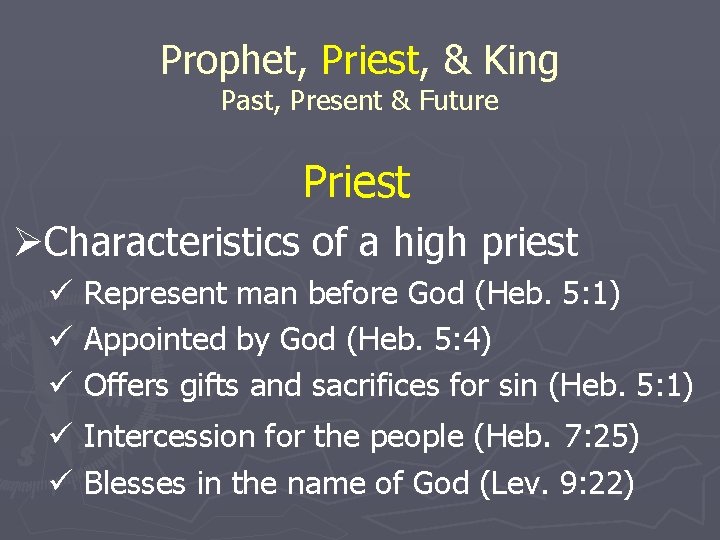 Prophet, Priest, & King
Past, Present & Future

Priest

➢Characteristics of a high priest
✓ Represent man before God (Heb. 5:1)
✓ Appointed by God (Heb. 5:4)
✓ Offers gifts and sacrifices for sin (Heb. 5:1)
✓ Intercession for the people (Heb. 7:25)
✓ Blesses in the name of God (Lev. 9:22)